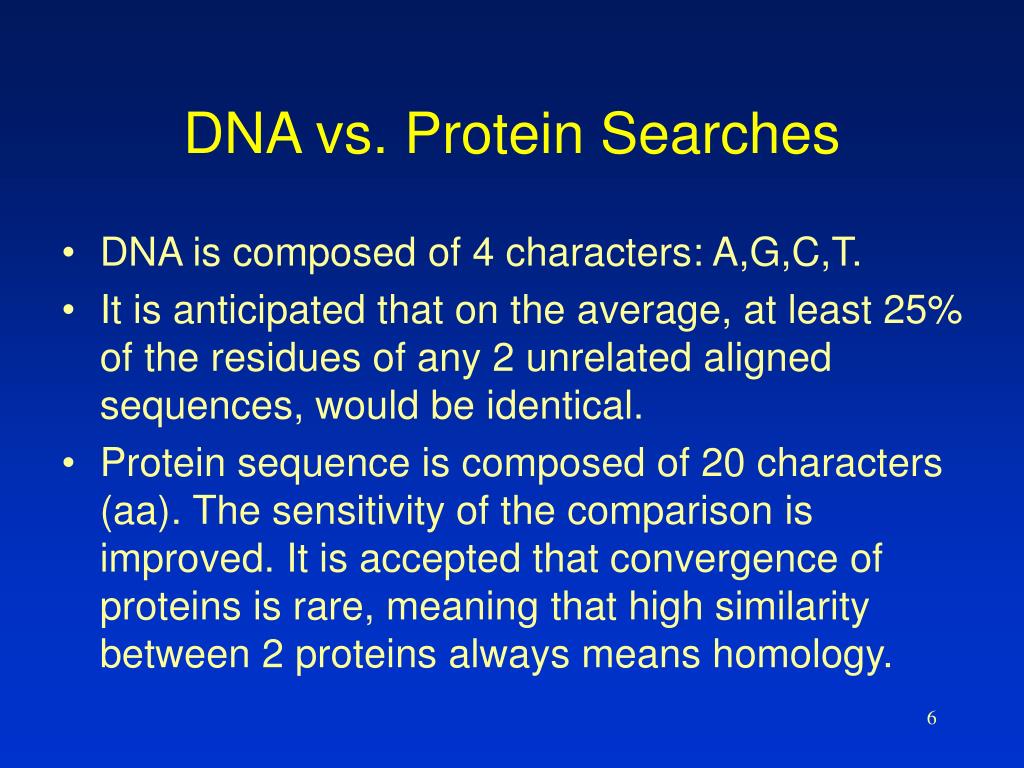 DNA vs. Protein Searches

• DNA is composed of 4 characters: A,G,C,T.
• It is anticipated that on the average, at least 25% of the residues of any 2 unrelated aligned sequences, would be identical.
• Protein sequence is composed of 20 characters (aa). The sensitivity of the comparison is improved. It is accepted that convergence of proteins is rare, meaning that high similarity between 2 proteins always means homology.

6